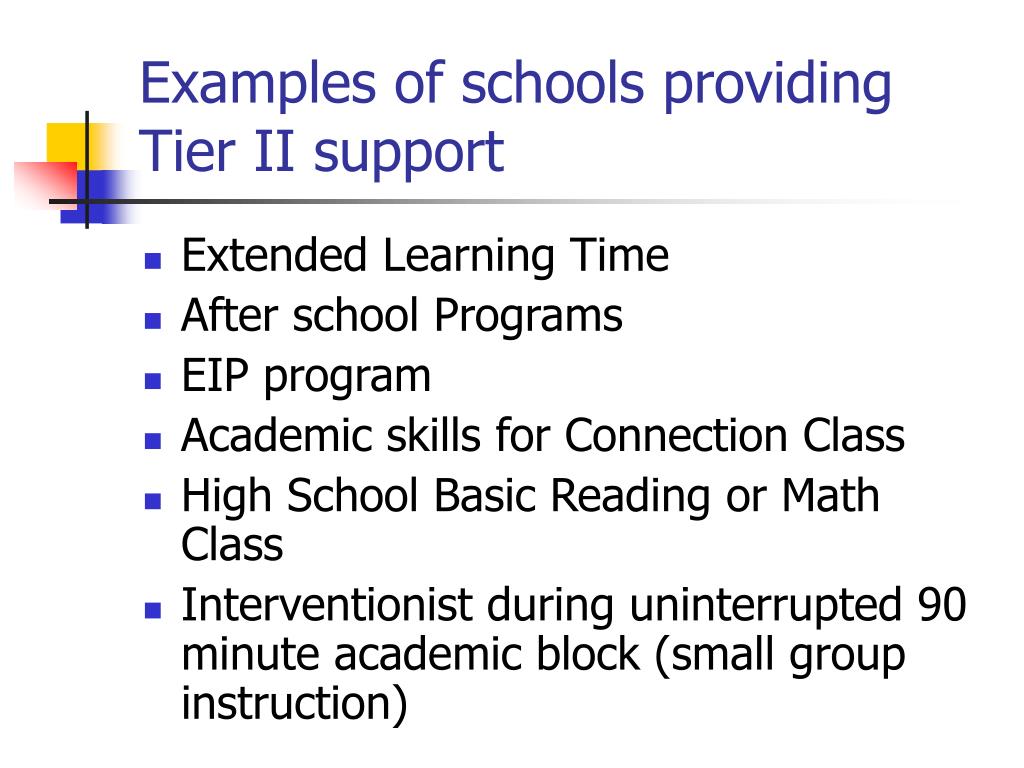 Examples of schools providing Tier II support

- Extended Learning Time
- After school Programs
- EIP program
- Academic skills for Connection Class
- High School Basic Reading or Math Class
- Interventionist during uninterrupted 90 minute academic block (small group instruction)